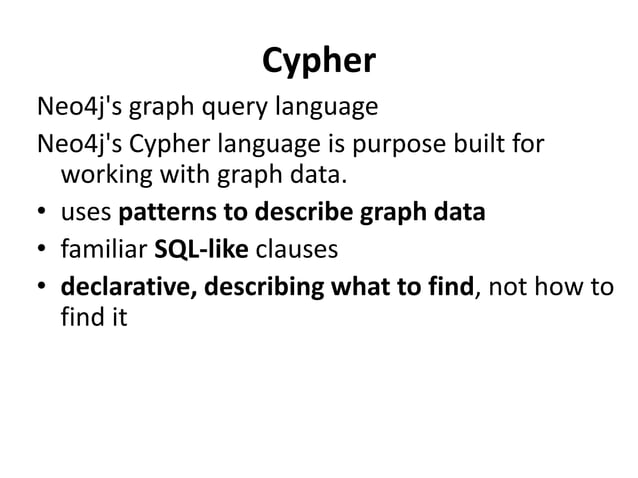 Cypher

Neo4j's graph query language

Neo4j's Cypher language is purpose built for working with graph data.

• uses patterns to describe graph data
• familiar SQL-like clauses
• declarative, describing what to find, not how to find it